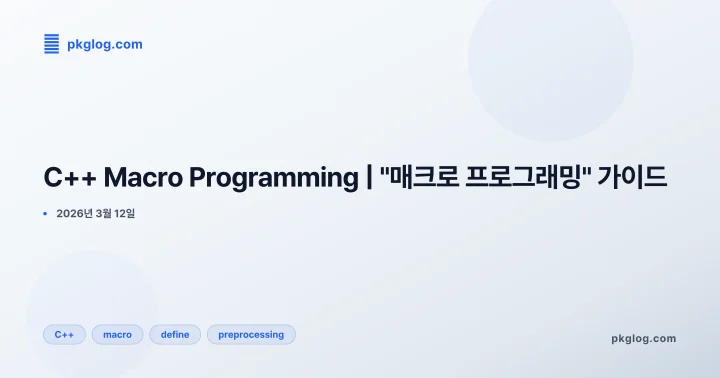 pkglog.com

C++ Macro Programming | "매크로 프로그래밍" 가이드

• 2026년 3월 12일

C++ macro define preprocessing

pkglog.com